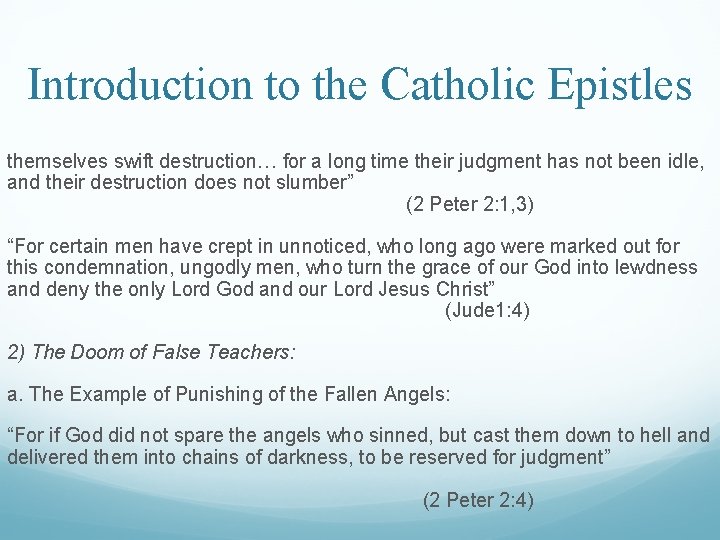 Introduction to the Catholic Epistles

themselves swift destruction… for a long time their judgment has not been idle, and their destruction does not slumber”

(2 Peter 2:1,3)

“For certain men have crept in unnoticed, who long ago were marked out for this condemnation, ungodly men, who turn the grace of our God into lewdness and deny the only Lord God and our Lord Jesus Christ”

(Jude1:4)

2) The Doom of False Teachers:

a. The Example of Punishing of the Fallen Angels:

“For if God did not spare the angels who sinned, but cast them down to hell and delivered them into chains of darkness, to be reserved for judgment”

(2 Peter 2:4)